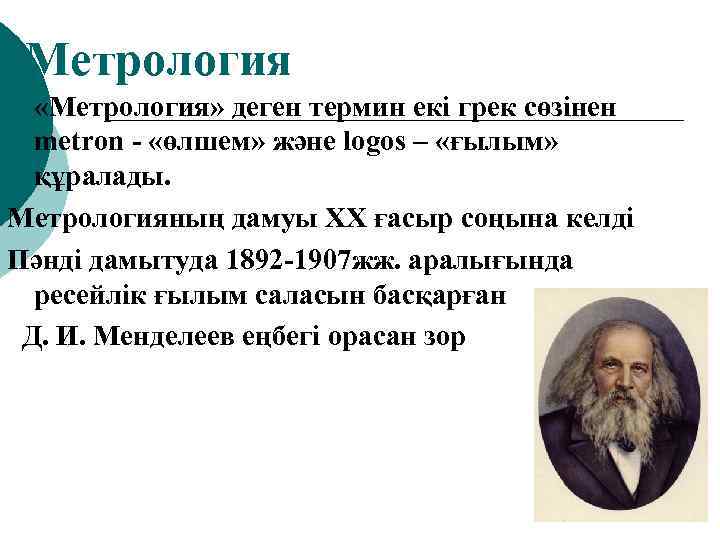 Метрология

«Метрология» деген термин екі грек сөзінен metron - «өлшем» және logos – «ғылым» құралады.

Метрологияның дамуы XX ғасыр соңына келді

Пәнді дамытуда 1892-1907жж. аралығында ресейлік ғылым саласын басқарған

Д. И. Менделеев еңбегі орасан зор